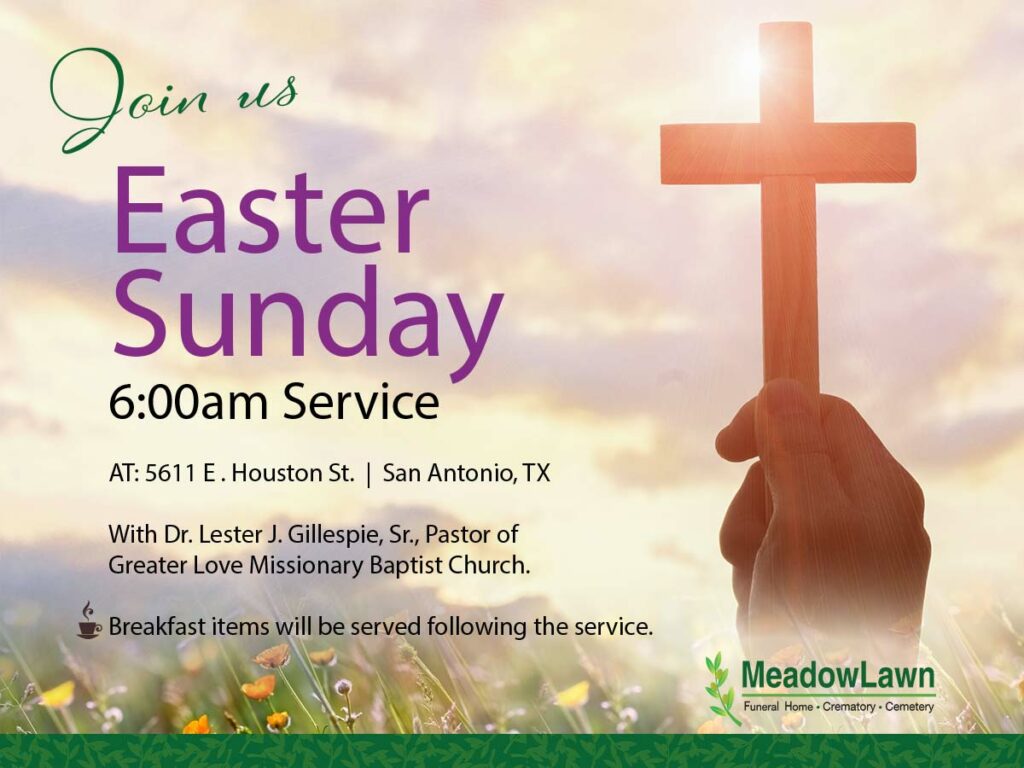 Join us

Easter Sunday

6:00am Service

AT: 5611 E . Houston St. | San Antonio, TX

With Dr. Lester J. Gillespie, Sr., Pastor of Greater Love Missionary Baptist Church.

Breakfast items will be served following the service.

MeadowLawn
Funeral Home • Crematory • Cemetery